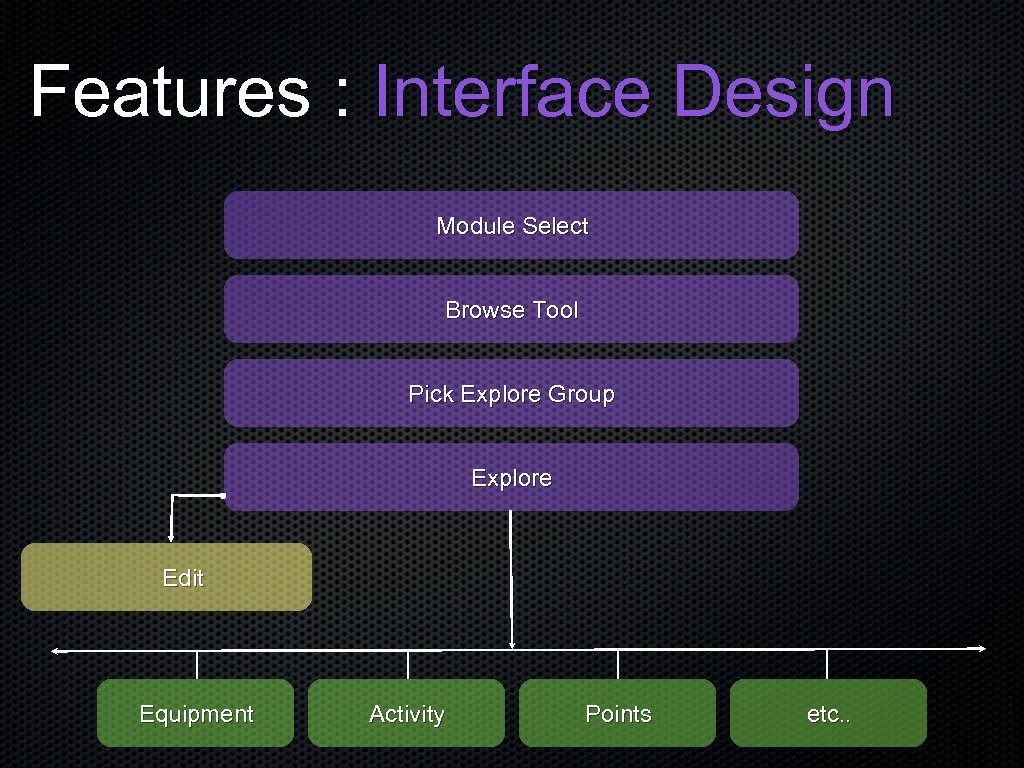 Features : Interface Design

Module Select

Browse Tool

Pick Explore Group

Explore

Edit

Equipment

Activity

Points

etc..